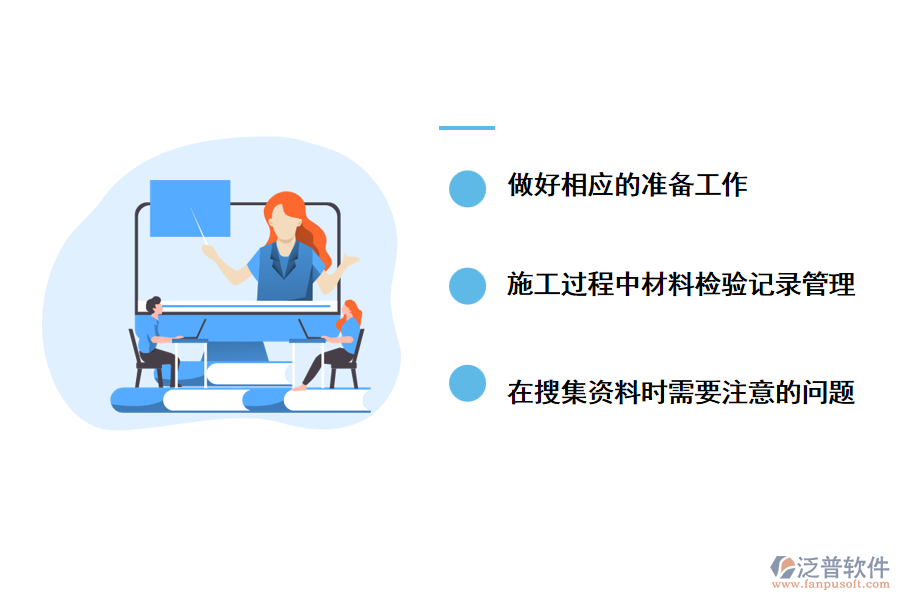 做好相应的准备工作

施工过程中材料检验记录管理

在搜集资料时需要注意的问题

泛普软件
www.fanpusoft.com